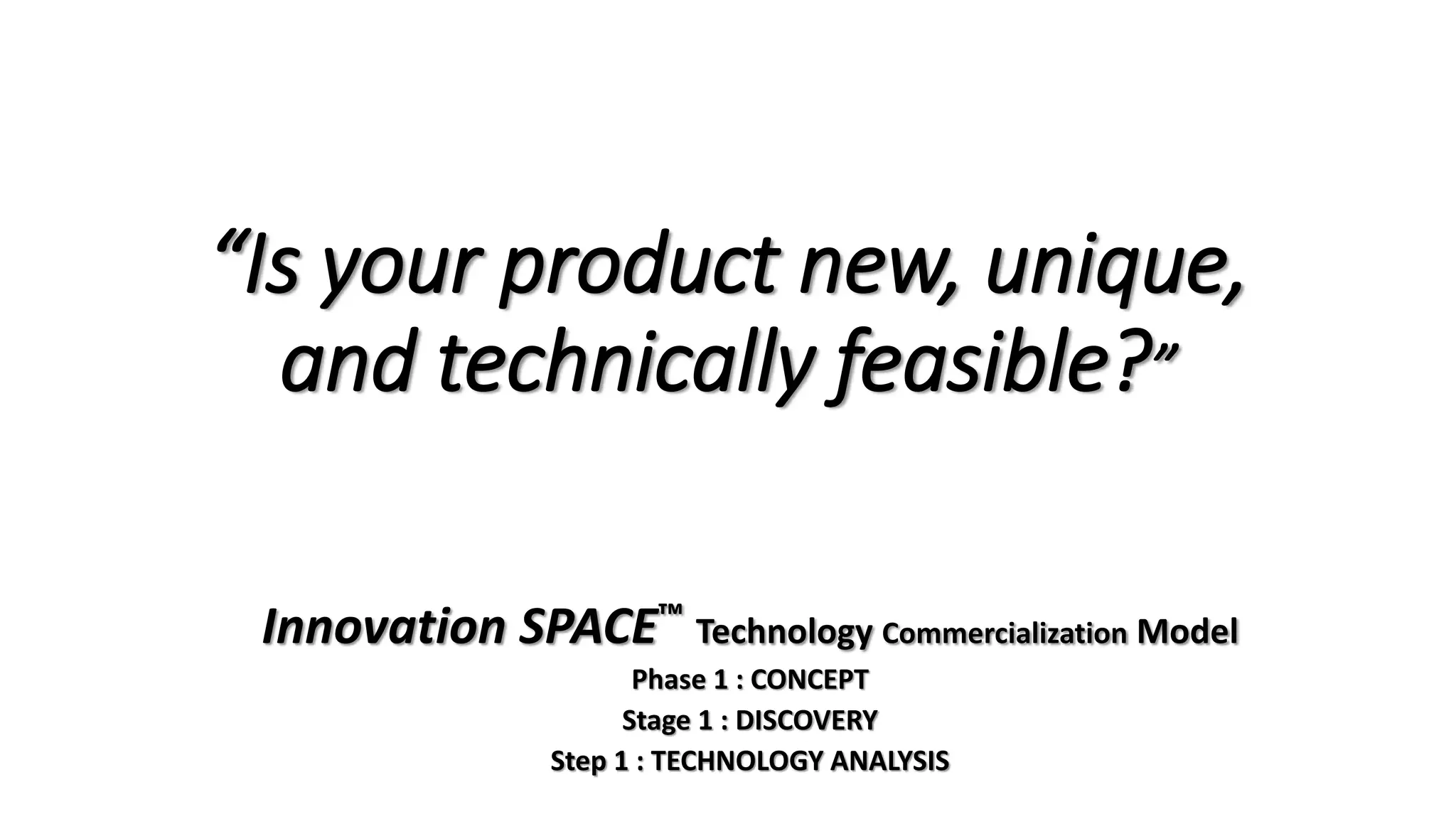 “Is your product new, unique, and technically feasible?”

Innovation SPACE™ Technology Commercialization Model

Phase 1 : CONCEPT

Stage 1 : DISCOVERY

Step 1 : TECHNOLOGY ANALYSIS